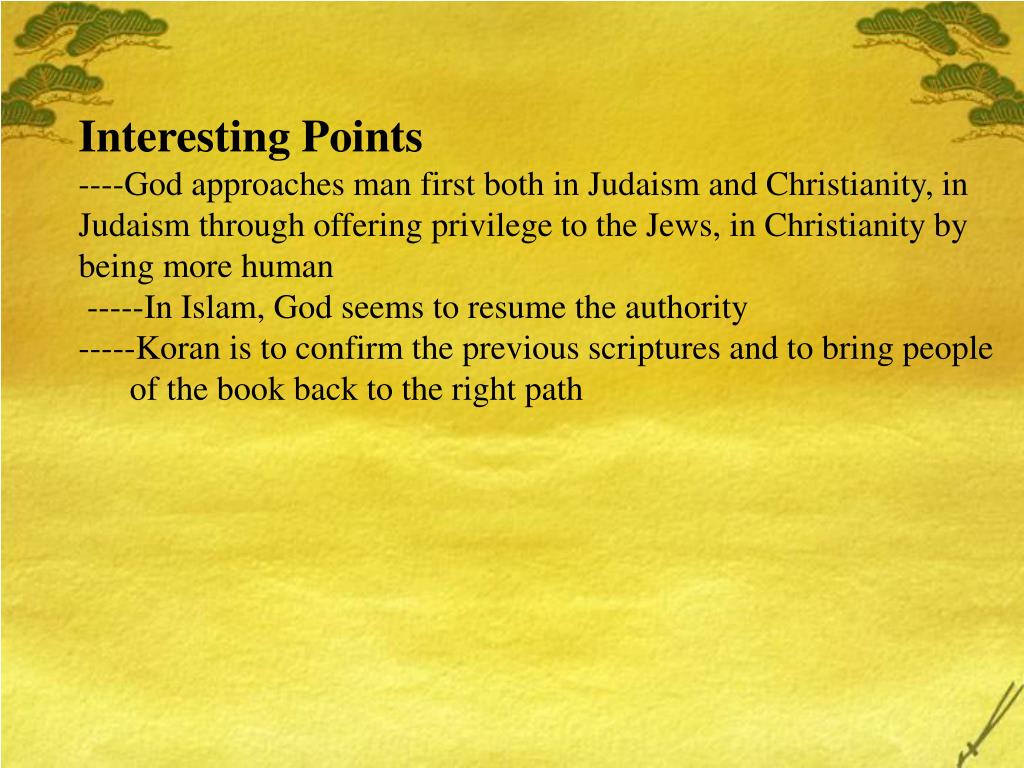 Interesting Points
----God approaches man first both in Judaism and Christianity, in Judaism through offering privilege to the Jews, in Christianity by being more human
-----In Islam, God seems to resume the authority
-----Koran is to confirm the previous scriptures and to bring people of the book back to the right path